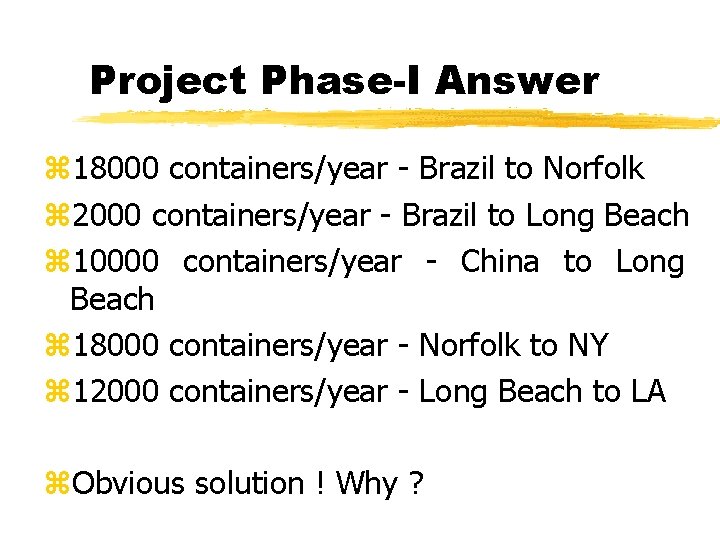 Project Phase-I Answer

⌘18000 containers/year - Brazil to Norfolk

⌘2000 containers/year - Brazil to Long Beach

⌘10000 containers/year - China to Long Beach

⌘18000 containers/year - Norfolk to NY

⌘12000 containers/year - Long Beach to LA

⌘Obvious solution ! Why ?